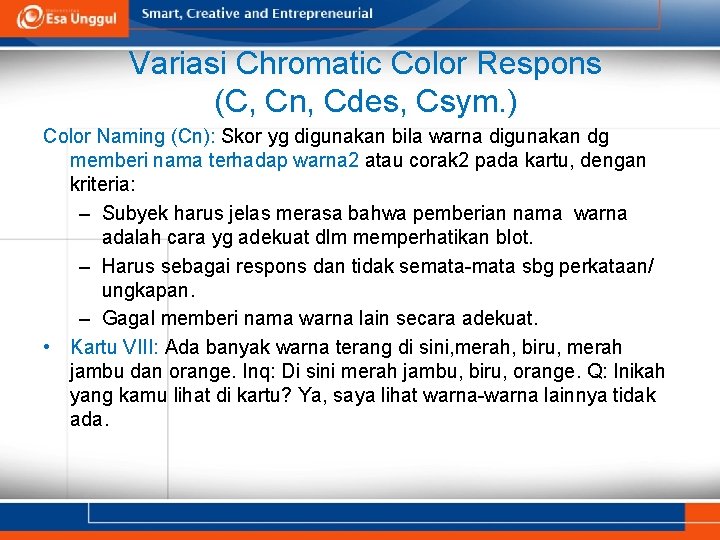 Esa Unggul

Smart, Creative and Entrepreneurial

Variasi Chromatic Color Respons (C, Cn, Cdes, Csym.)

Color Naming (Cn): Skor yg digunakan bila warna digunakan dg memberi nama terhadap warna2 atau corak2 pada kartu, dengan kriteria:

– Subyek harus jelas merasa bahwa pemberian nama warna adalah cara yg adekuat dlm memperhatikan blot.

– Harus sebagai respons dan tidak semata-mata sbg perkataan/ ungkapan.

– Gagal memberi nama warna lain secara adekuat.

• Kartu VIII: Ada banyak warna terang di sini,merah, biru, merah jambu dan orange. Inq: Di sini merah jambu, biru, orange. Q: Inikah yang kamu lihat di kartu? Ya, saya lihat warna-warna lainnya tidak ada.